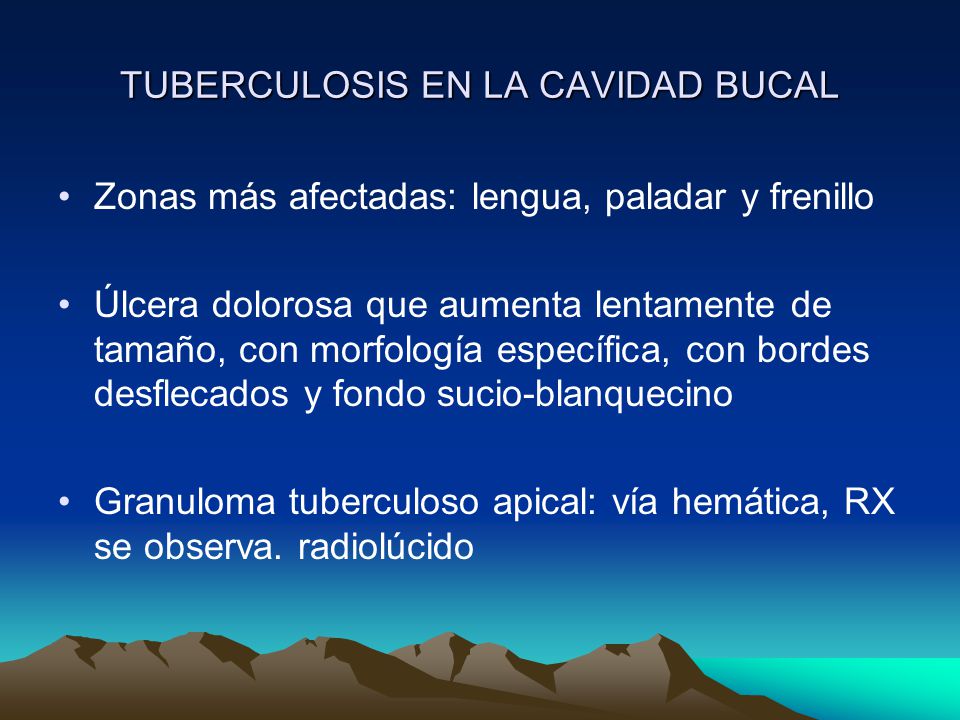 TUBERCULOSIS EN LA CAVIDAD BUCAL

• Zonas más afectadas: lengua, paladar y frenillo

• Úlcera dolorosa que aumenta lentamente de tamaño, con morfología específica, con bordes desflecados y fondo sucio-blanquecino

• Granuloma tuberculoso apical: vía hemática, RX se observa. radiolúcido